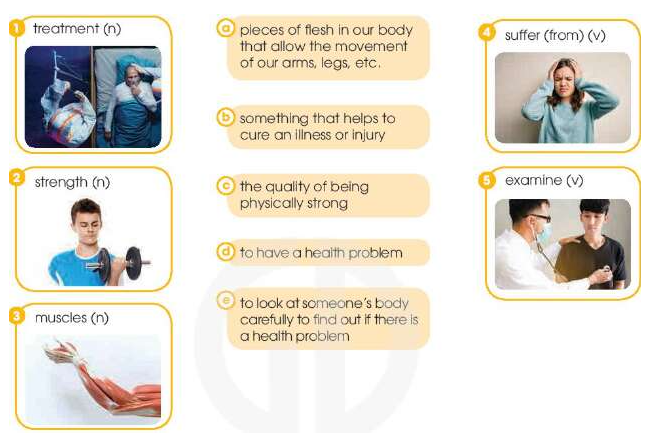 1 treatment (n)

2 strength (n)

3 muscles (n)

a pieces of flesh in our body that allow the movement of our arms, legs, etc.

b something that helps to cure an illness or injury

c the quality of being physically strong

d to have a health problem

e to look at someone's body carefully to find out if there is a health problem

4 suffer (from) (v)

5 examine (v)